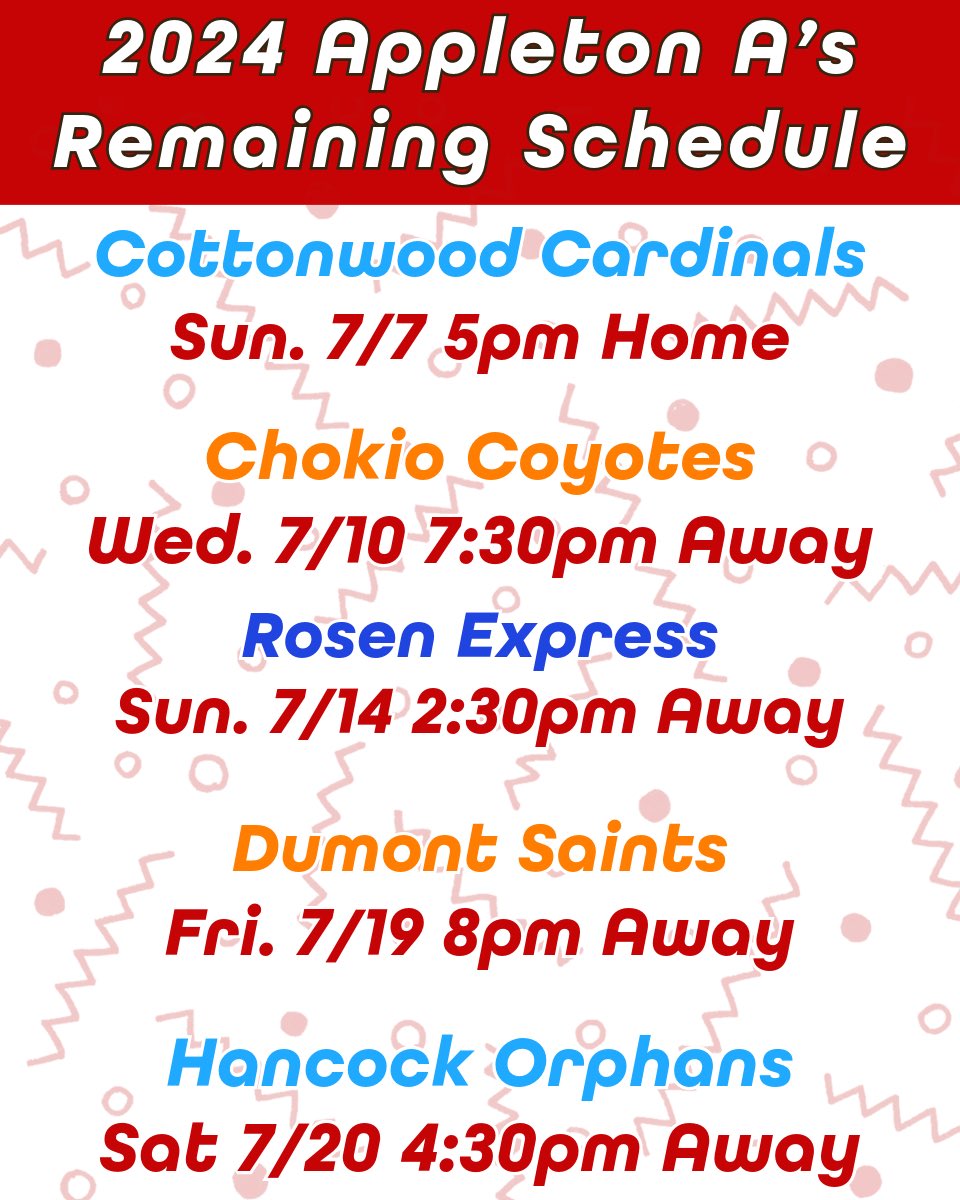 2024 Appleton A's Remaining Schedule

Cottonwood Cardinals
Sun. 7/7 5pm Home

Chokio Coyotes
Wed. 7/10 7:30pm Away

Rosen Express
Sun. 7/14 2:30pm Away

Dumont Saints
Fri. 7/19 8pm Away

Hancock Orphans
Sat 7/20 4:30pm Away